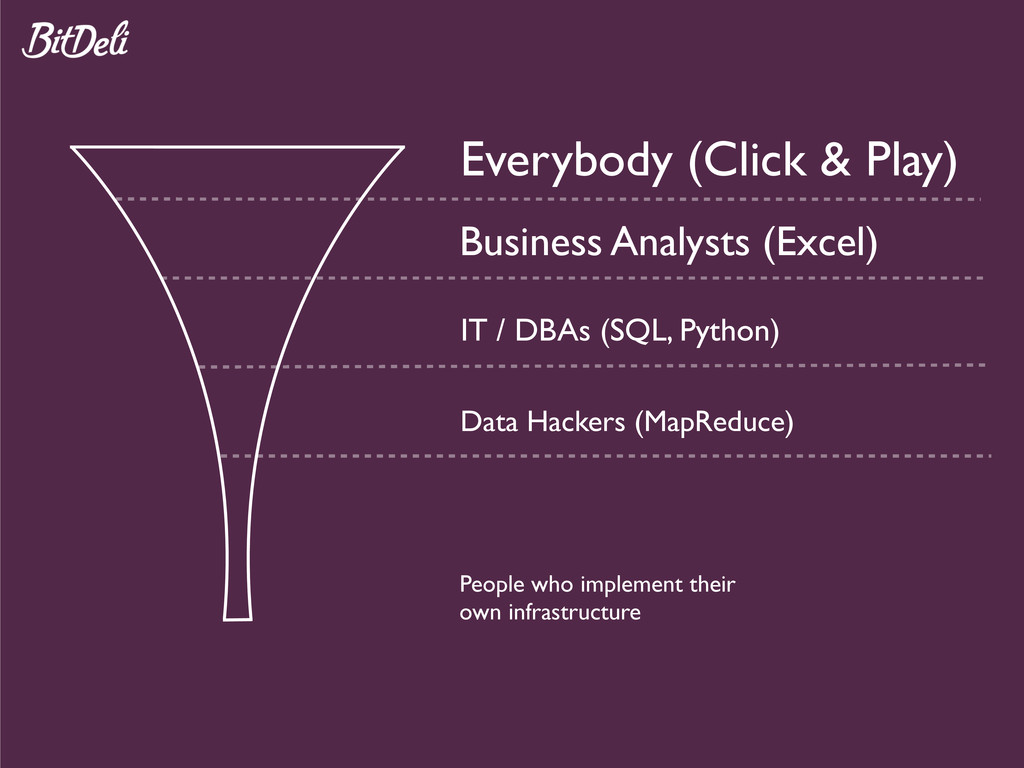 BitDeli

Everybody (Click & Play)

Business Analysts (Excel)

IT / DBAs (SQL, Python)

Data Hackers (MapReduce)

People who implement their own infrastructure